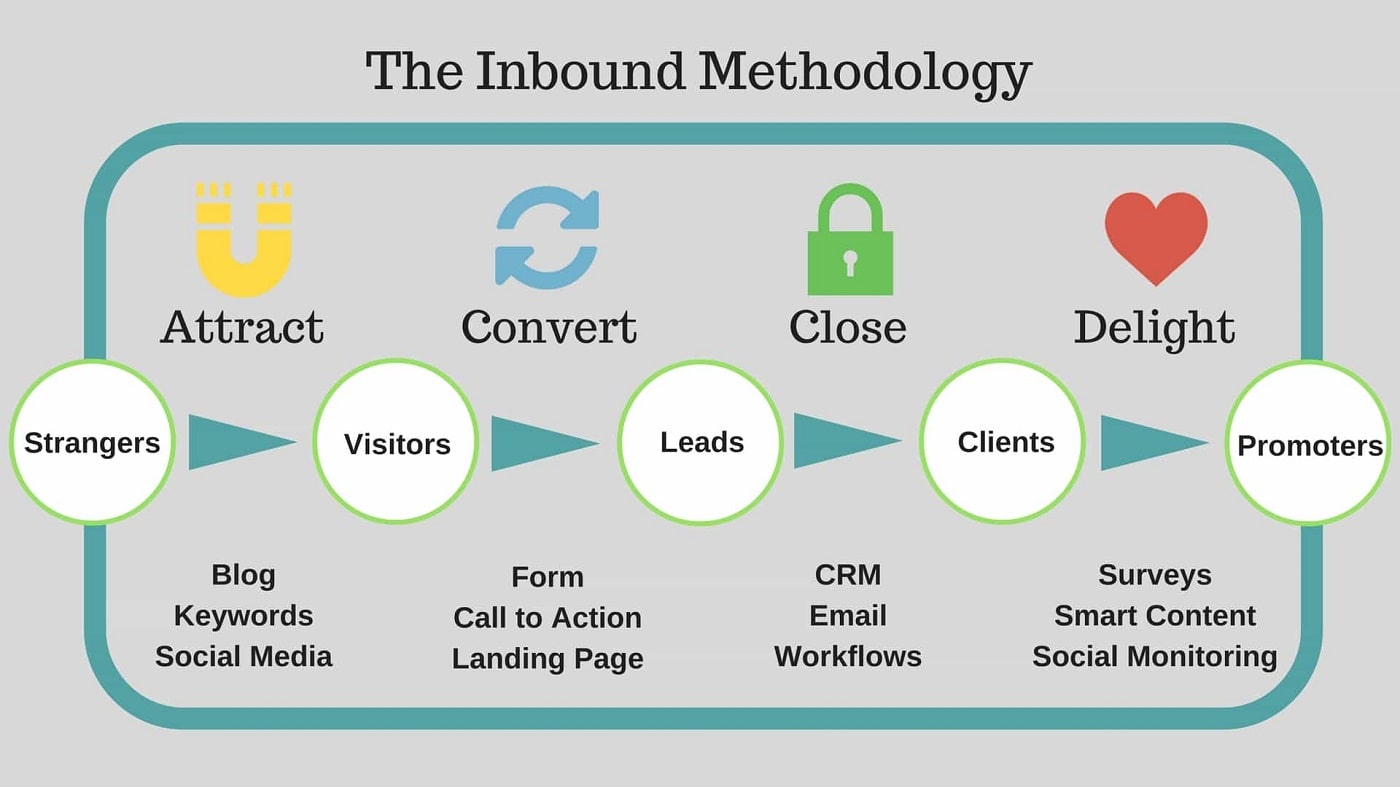 The Inbound Methodology

Attract

Convert

Close

Delight

Strangers

Visitors

Leads

Clients

Promoters

Blog
Keywords
Social Media

Form
Call to Action
Landing Page

CRM
Email
Workflows

Surveys
Smart Content
Social Monitoring